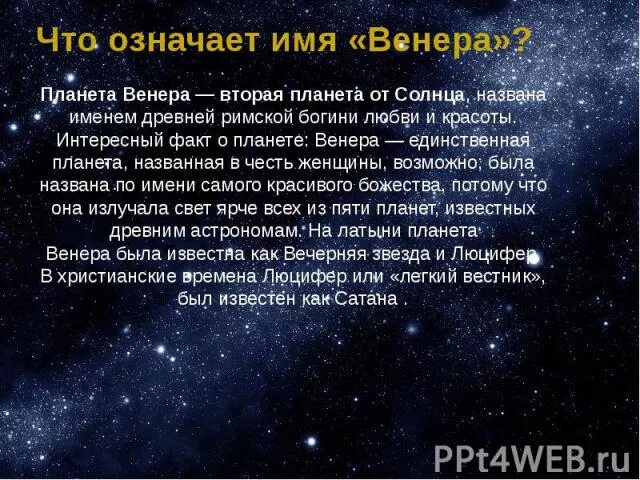 Что означает имя «Венера»?

Планета Венера — вторая планета от Солнца, названа именем древней римской богини любви и красоты. Интересный факт о планете: Венера — единственная планета, названная в честь женщины, возможно, была названа по имени самого красивого божества, потому что она излучала свет ярче всех из пяти планет, известных древним астрономам. На латыни планета Венера была известна как Вечерняя звезда и Люцифер. В христианские времена Люцифер или «легкий вестник», был известен как Сатана .

PPt4WEB.ru